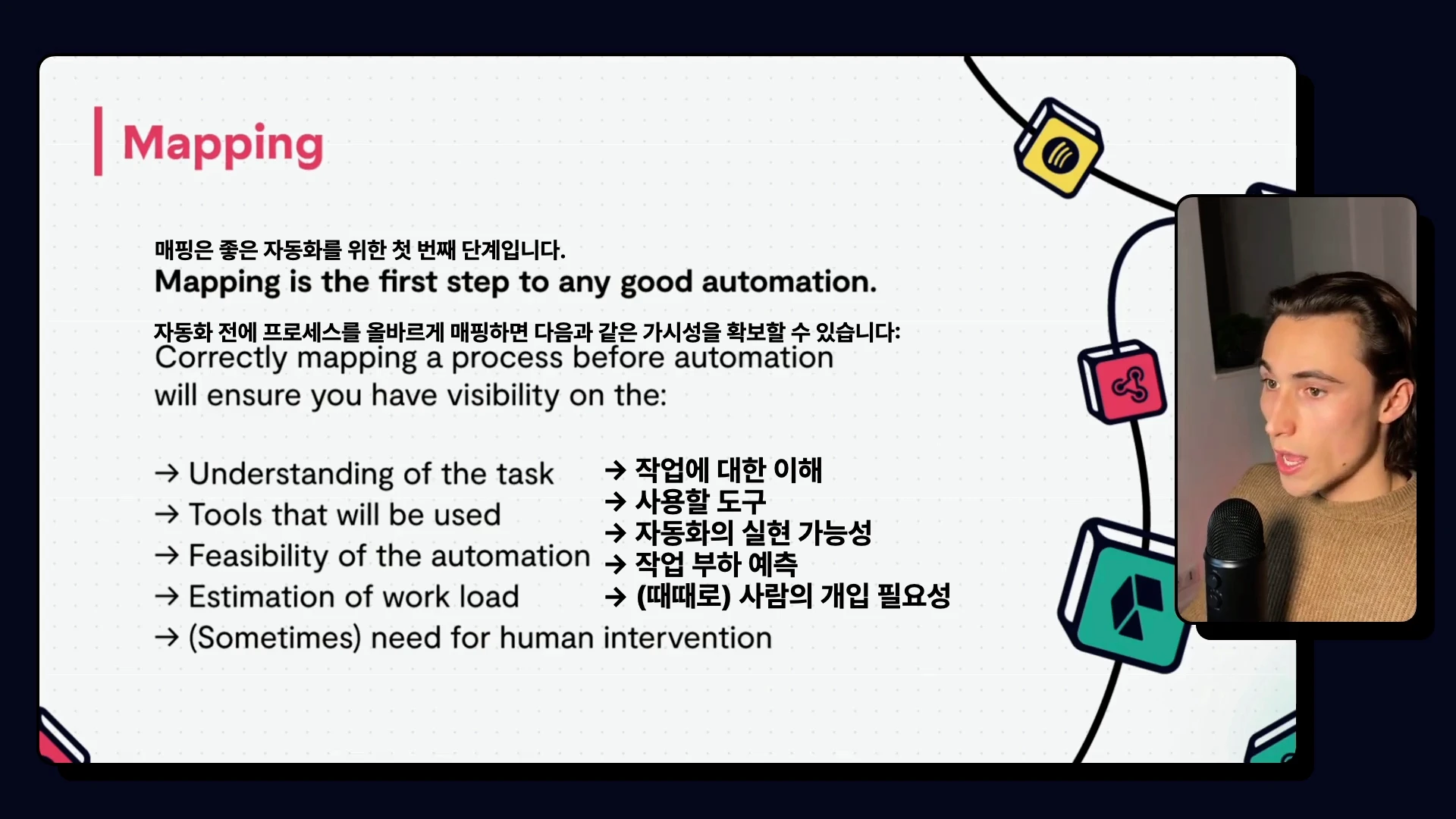 Mapping

매핑은 좋은 자동화를 위한 첫 번째 단계입니다.
Mapping is the first step to any good automation.

자동화 전에 프로세스를 올바르게 매핑하면 다음과 같은 가시성을 확보할 수 있습니다:
Correctly mapping a process before automation will ensure you have visibility on the:

→ Understanding of the task
→ Tools that will be used
→ Feasibility of the automation
→ Estimation of work load
→ (Sometimes) need for human intervention

→ 작업에 대한 이해
→ 사용할 도구
→ 자동화의 실현 가능성
→ 작업 부하 예측
→ (때때로) 사람의 개입 필요성